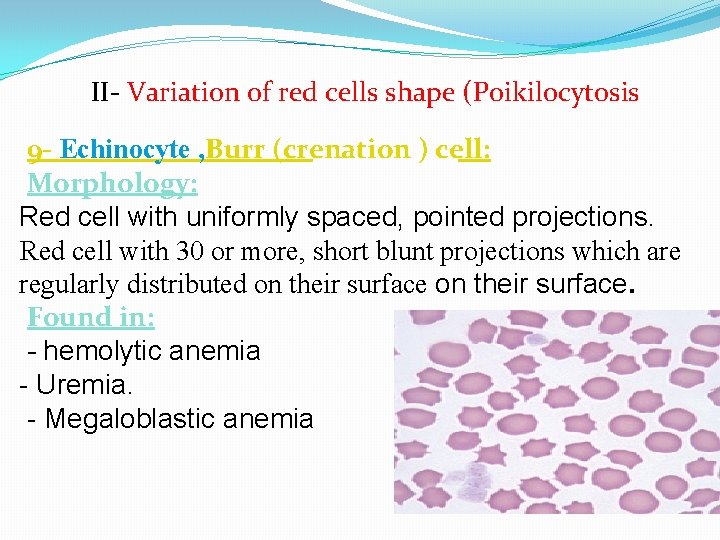 II- Variation of red cells shape (Poikilocytosis

9- Echinocyte ,Burr (crenation ) cell:
Morphology:
Red cell with uniformly spaced, pointed projections. Red cell with 30 or more, short blunt projections which are regularly distributed on their surface on their surface.
Found in:
- hemolytic anemia
- Uremia.
- Megaloblastic anemia